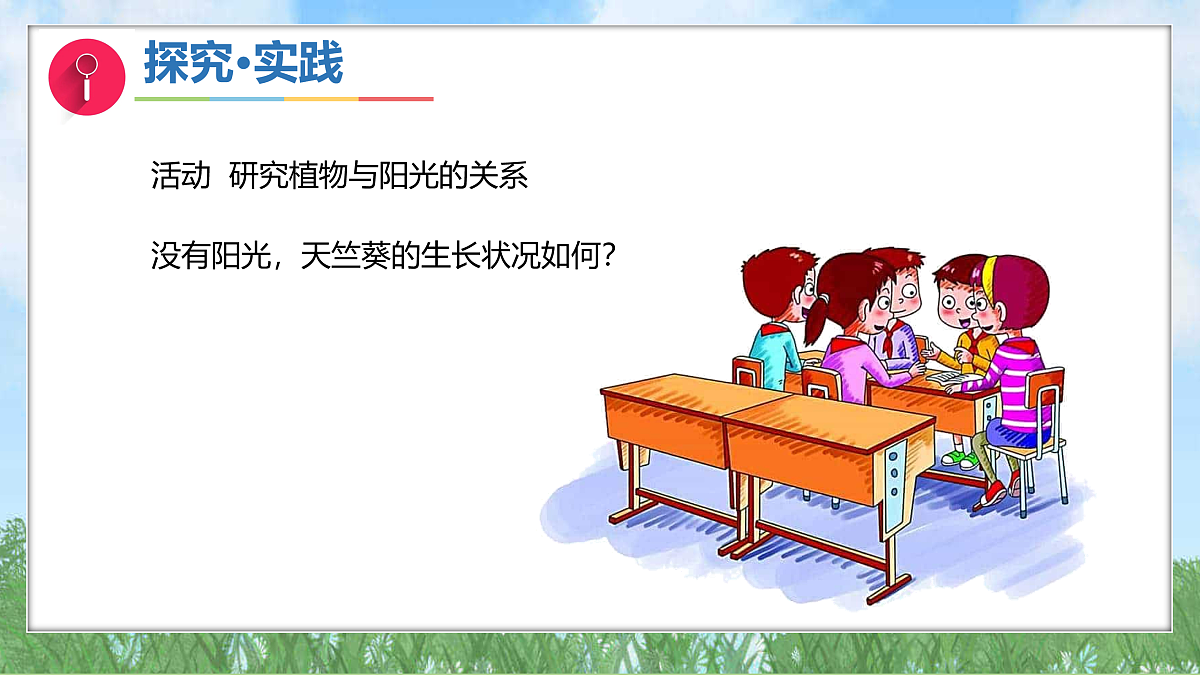 探究·实践

活动 研究植物与阳光的关系

没有阳光，天竺葵的生长状况如何？